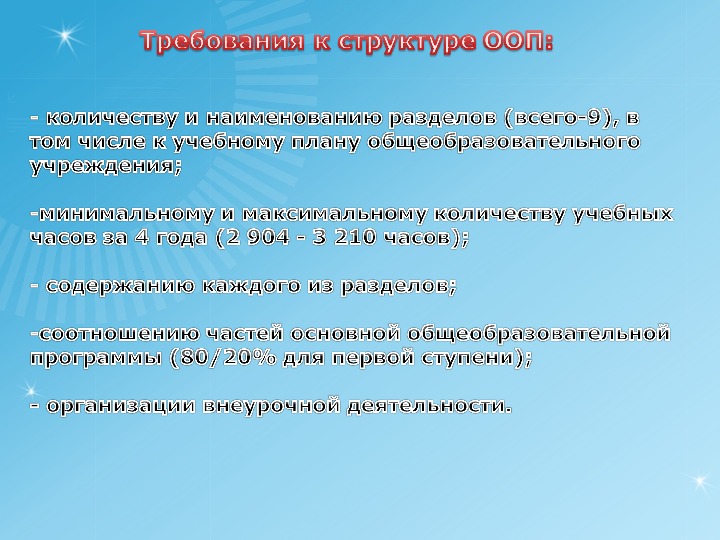 Требования к структуре ООП:

- количеству и наименованию разделов (всего-9), в том числе к учебному плану общеобразовательного учреждения;

-минимальному и максимальному количеству учебных часов за 4 года (2 904 - 3 210 часов);

- содержанию каждого из разделов;

-соотношению частей основной общеобразовательной программы (80/20% для первой ступени);

- организации внеурочной деятельности.